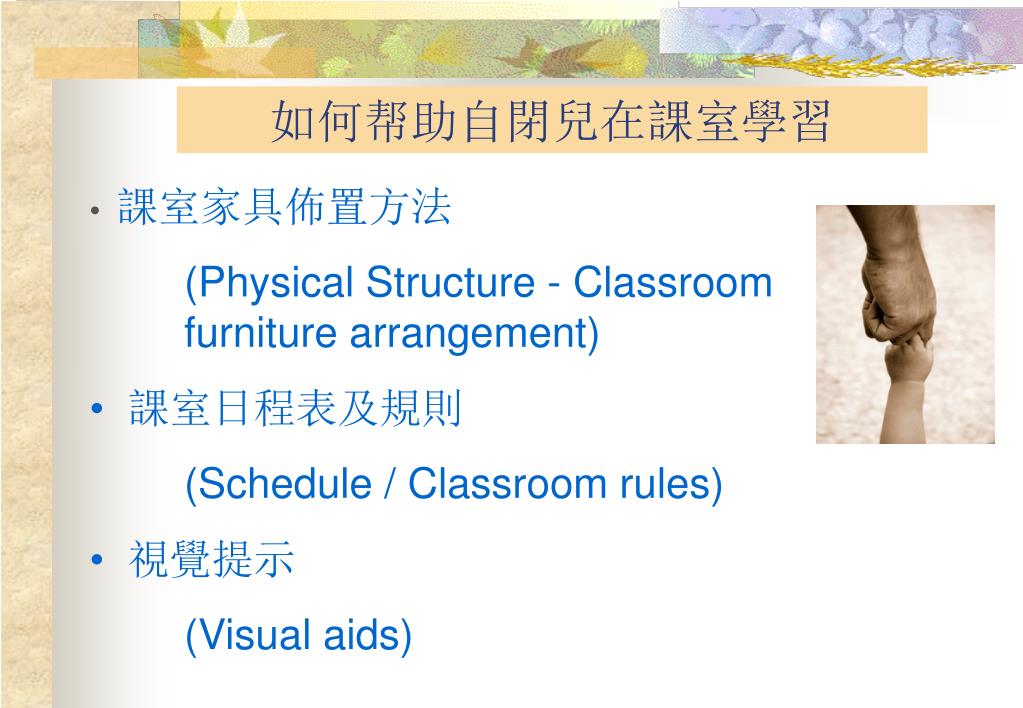 如何帮助自閉兒在課室學習

• 課室家具佈置方法

(Physical Structure - Classroom furniture arrangement)

• 課室日程表及規則

(Schedule / Classroom rules)

• 視覺提示

(Visual aids)